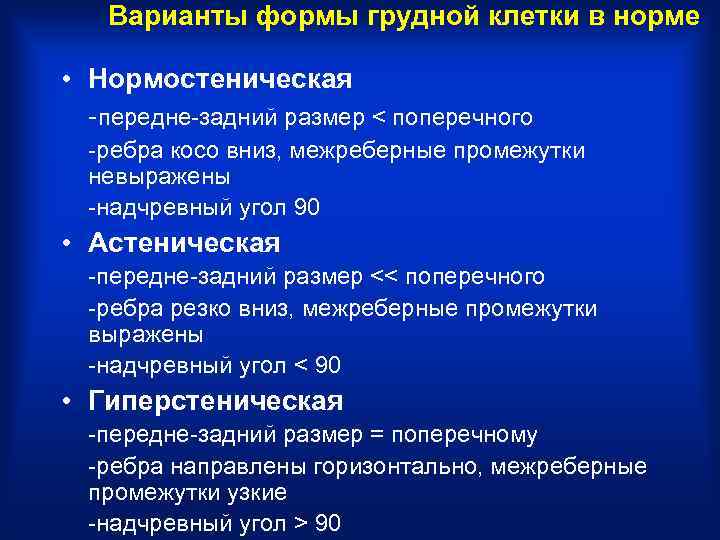 Варианты формы грудной клетки в норме

• Нормостеническая

-передне-задний размер < поперечного

-ребра косо вниз, межреберные промежутки невыражены

-надчревный угол 90

• Астеническая

-передне-задний размер << поперечного

-ребра резко вниз, межреберные промежутки выражены

-надчревный угол < 90

• Гиперстеническая

-передне-задний размер = поперечному

-ребра направлены горизонтально, межреберные промежутки узкие

-надчревный угол > 90